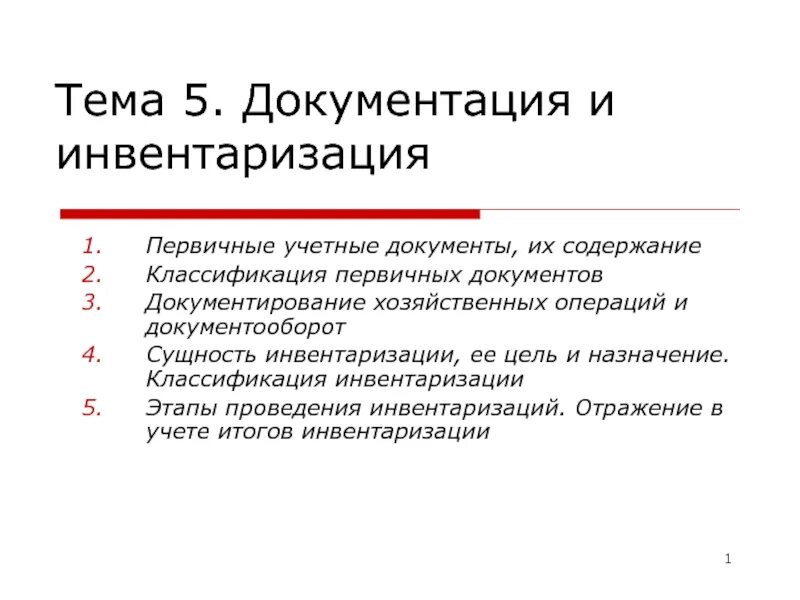 Тема 5. Документация и инвентаризация

1. Первичные учетные документы, их содержание
2. Классификация первичных документов
3. Документирование хозяйственных операций и документооборот
4. Сущность инвентаризации, ее цель и назначение. Классификация инвентаризации
5. Этапы проведения инвентаризаций. Отражение в учете итогов инвентаризации

1